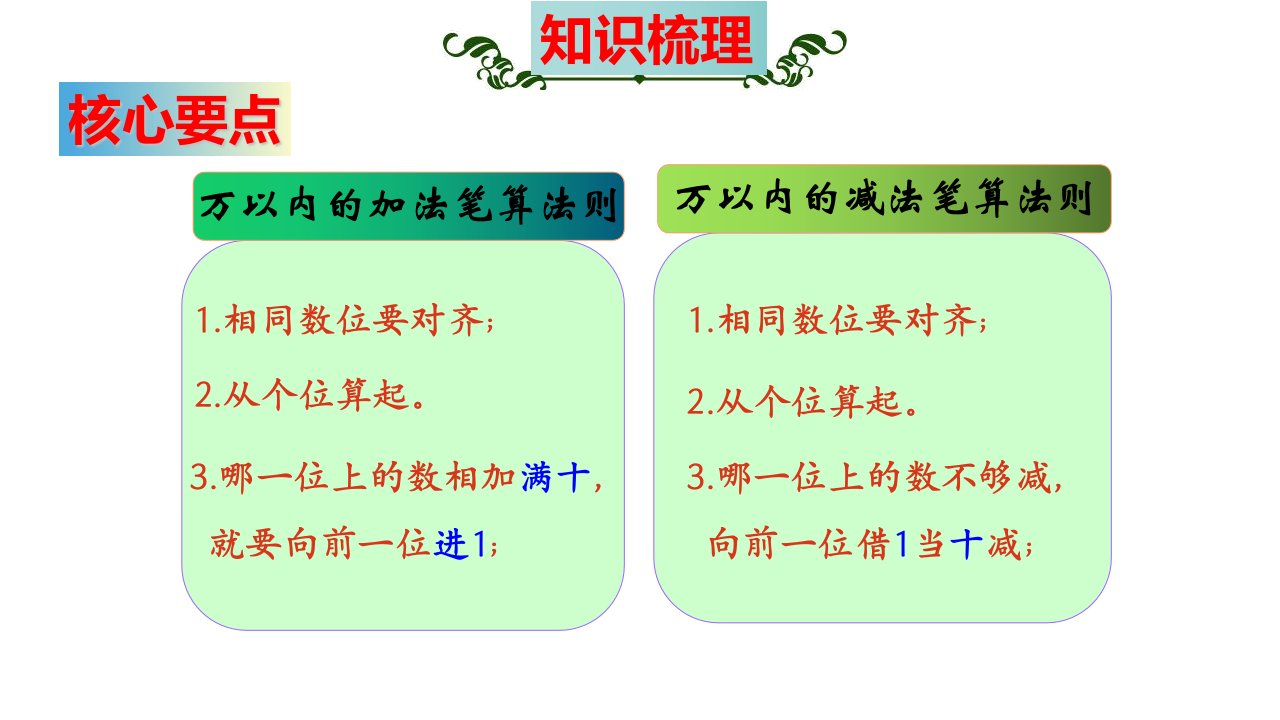 知识梳理

核心要点

万以内的加法笔算法则

1.相同数位要对齐;

2.从个位算起。

3.哪一位上的数相加满十,就要向前一位进1;

万以内的减法笔算法则

1.相同数位要对齐;

2.从个位算起。

3.哪一位上的数不够减,向前一位借1当十减;